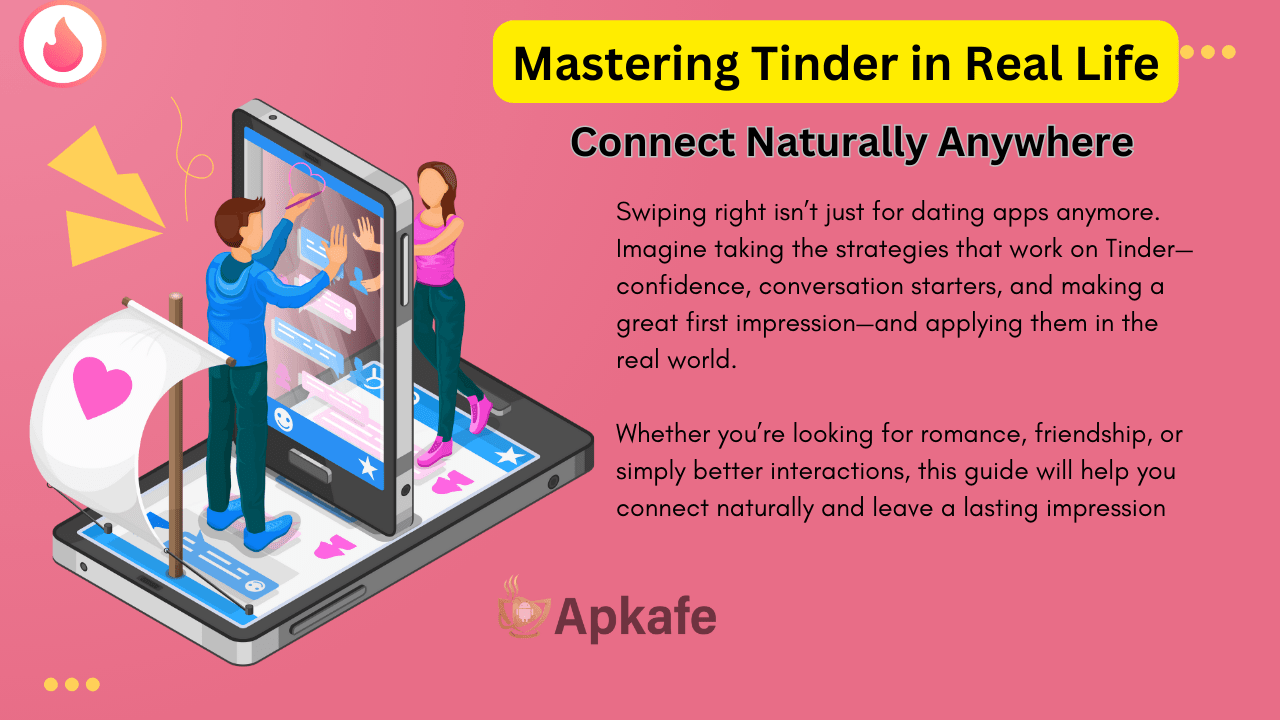 Mastering Tinder in Real Life

Connect Naturally Anywhere

Swiping right isn't just for dating apps anymore. Imagine taking the strategies that work on Tinder—confidence, conversation starters, and making a great first impression—and applying them in the real world.

Whether you're looking for romance, friendship, or simply better interactions, this guide will help you connect naturally and leave a lasting impression

Apkafe